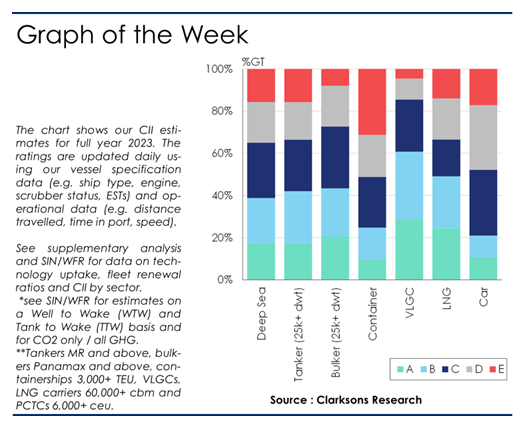 Graph of the Week

The chart shows our CII estimates for full year 2023. The ratings are updated daily using our vessel specification data (e.g. ship type, engine, scrubber status, ESTs) and operational data (e.g. distance travelled, time in port, speed).

See supplementary analysis and SIN/WFR for data on technology uptake, fleet renewal ratios and CII by sector.
*see SIN/WFR for estimates on a Well to Wake (WTW) and Tank to Wake (TTW) basis and for CO2 only / all GHG.
**Tankers MR and above, bulkers Panamax and above, containerships 3,000+ TEU, VLGCs, LNG carriers 60,000+ cbm and PCTCs 6,000+ ceu.

%GT
100%
80%
60%
40%
20%
0%
Deep Sea
Tanker (25k+ dwt)
Bulker (25k+ dwt)
Container
VLGC
LNG
Car

A B C D E

Source : Clarksons Research